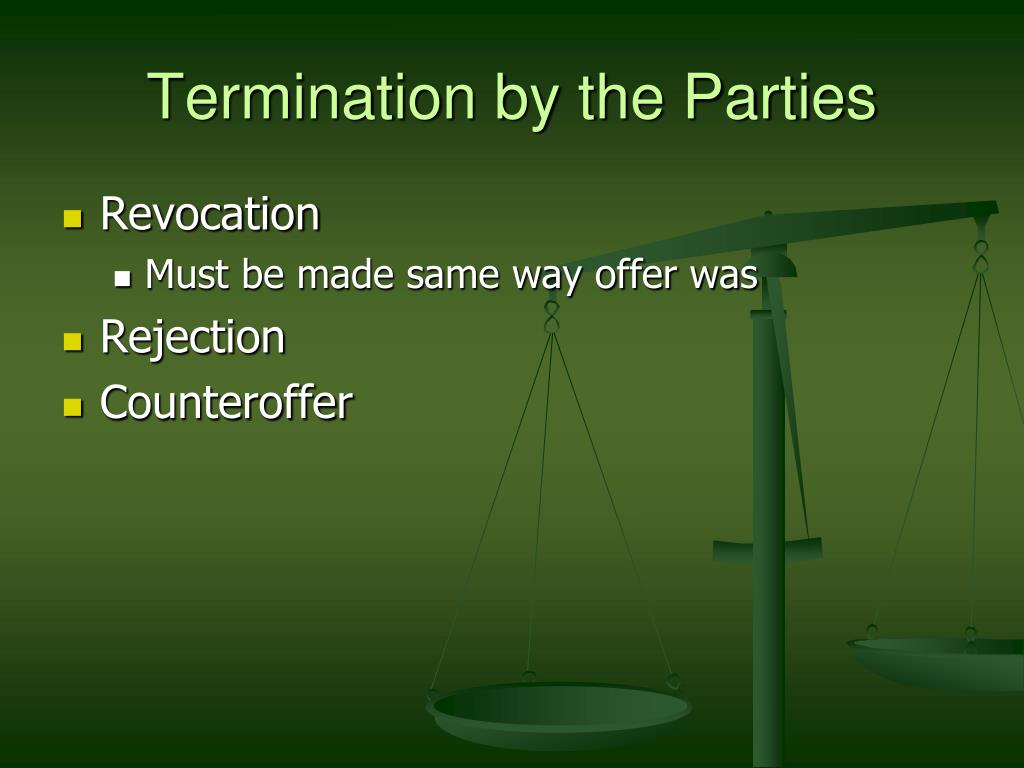 Termination by the Parties

- Revocation
  - Must be made same way offer was
- Rejection
- Counteroffer